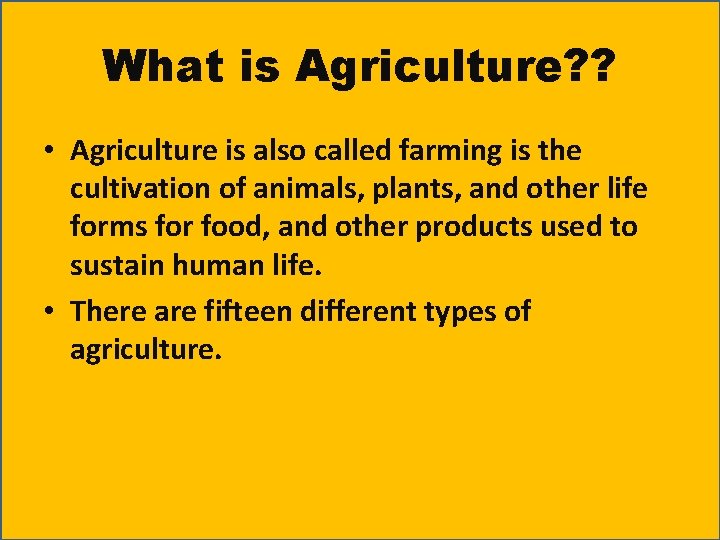 What is Agriculture??

• Agriculture is also called farming is the cultivation of animals, plants, and other life forms for food, and other products used to sustain human life.

• There are fifteen different types of agriculture.